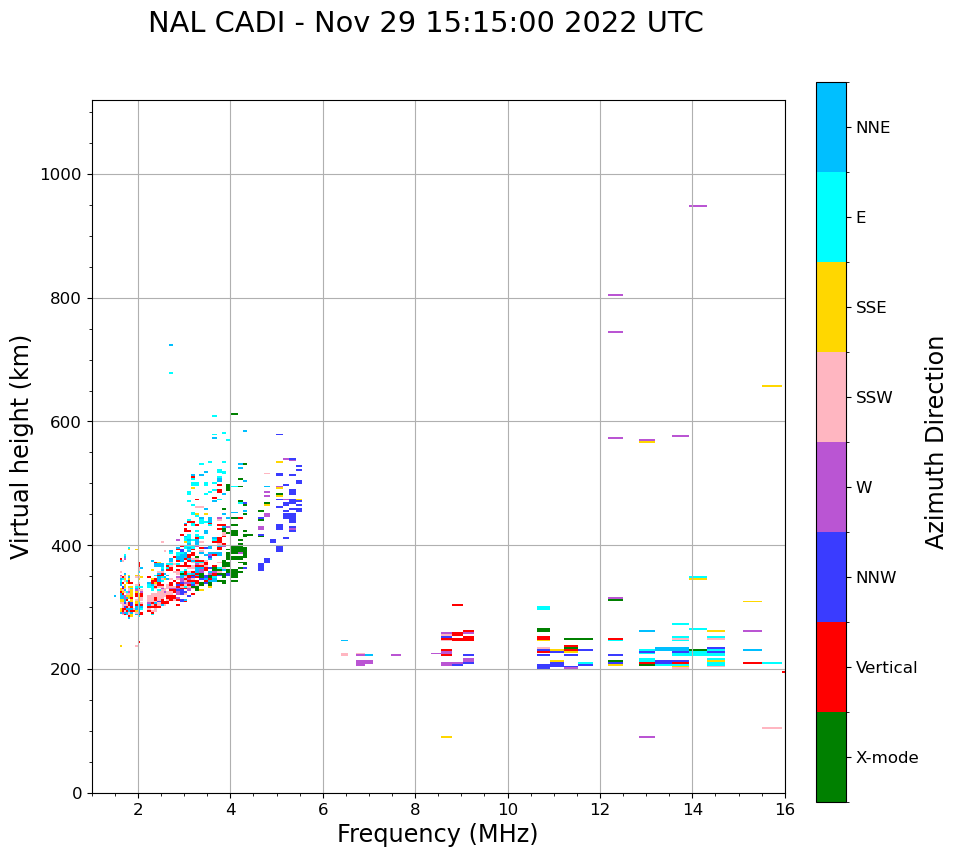 NAL CADI - Nov 29 15:15:00 2022 UTC

Virtual height (km)

1000
800
600
400
200
0

2
4
6
8
10
12
14
16

Frequency (MHz)

NNE
E
SSE
SSW
W
NNW
Vertical
X-mode

Azimuth Direction